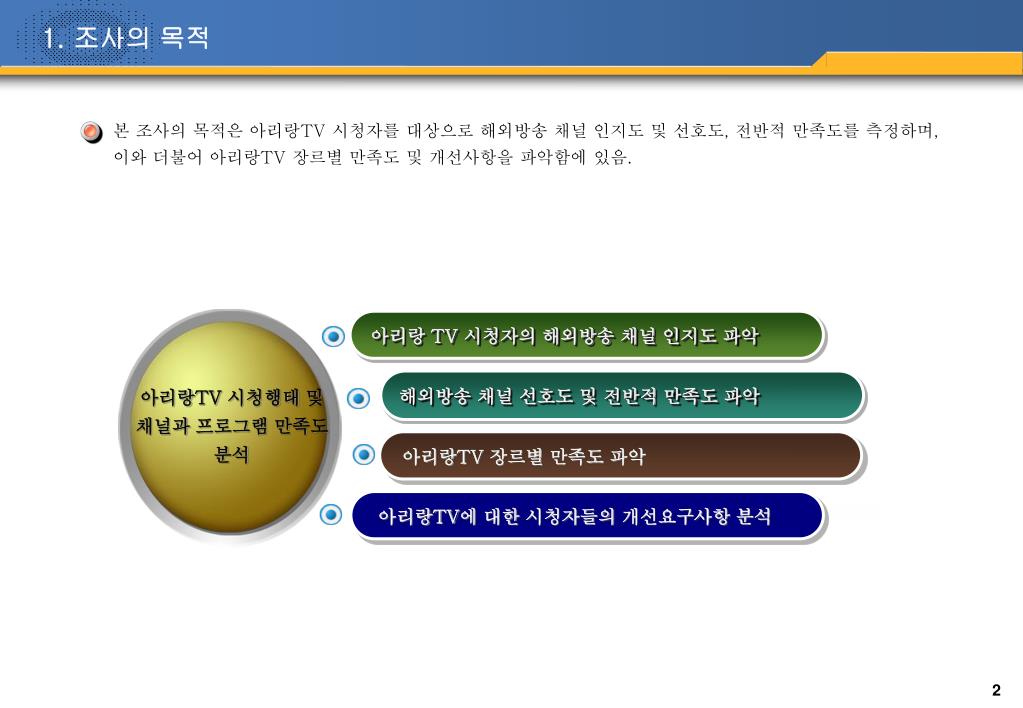 1. 조사의 목적

본 조사의 목적은 아리랑TV 시청자를 대상으로 해외방송 채널 인지도 및 선호도, 전반적 만족도를 측정하며, 이와 더불어 아리랑TV 장르별 만족도 및 개선사항을 파악함에 있음.

아리랑TV 시청행태 및 채널과 프로그램 만족도 분석

아리랑 TV 시청자의 해외방송 채널 인지도 파악

해외방송 채널 선호도 및 전반적 만족도 파악

아리랑TV 장르별 만족도 파악

아리랑TV에 대한 시청자들의 개선요구사항 분석

2